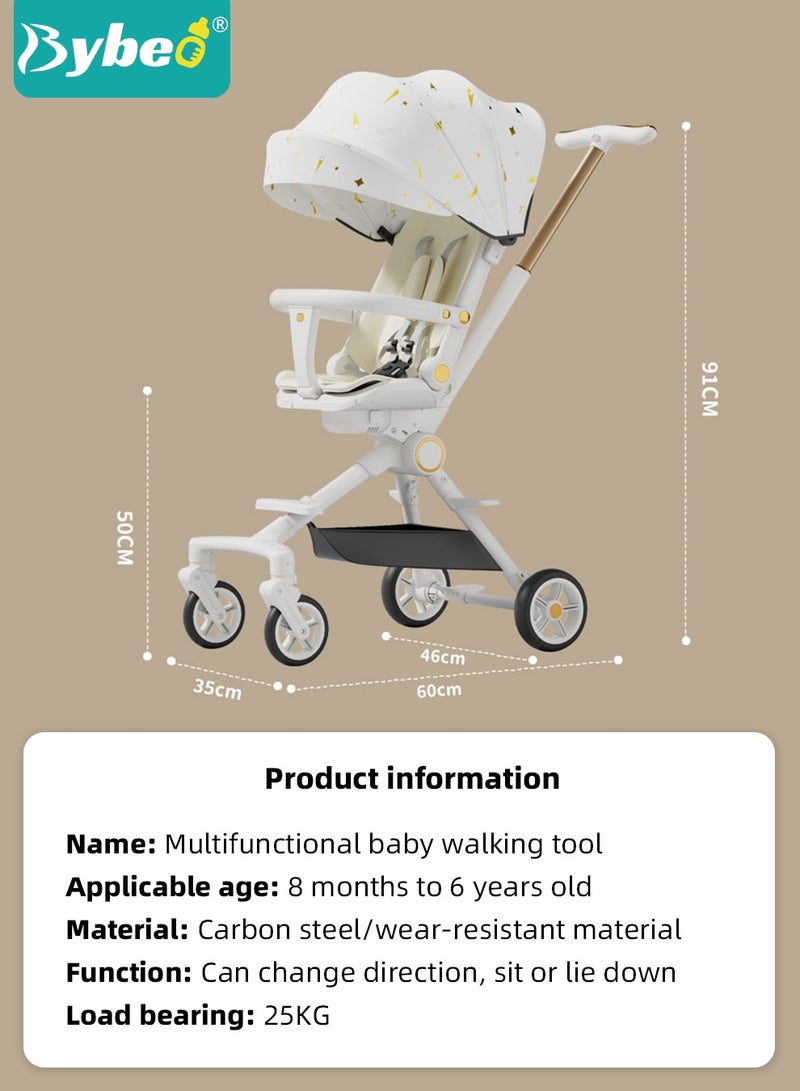 Bybeo®

91CM

50CM

46cm

35cm

60cm

Product information

Name: Multifunctional baby walking tool
Applicable age: 8 months to 6 years old
Material: Carbon steel/wear-resistant material
Function: Can change direction, sit or lie down
Load bearing: 25KG